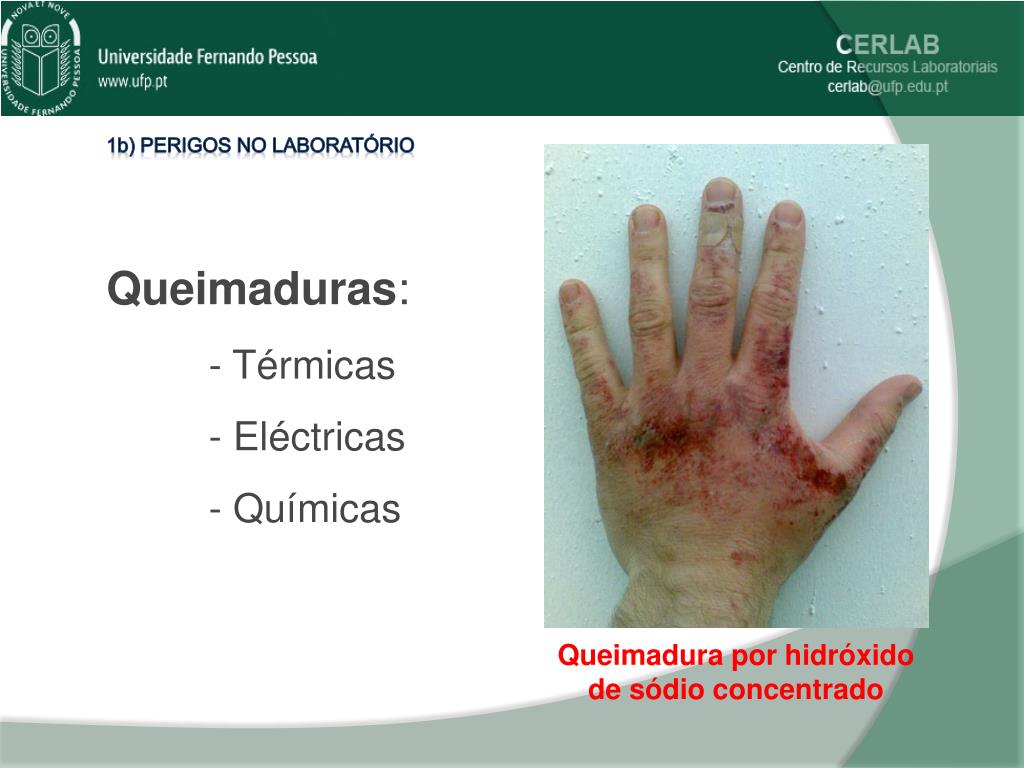 NOVA ET NOVE
UNIVERSIDADE FERNANDO PESSOA

Universidade Fernando Pessoa
www.ufp.pt

CERLAB
Centro de Recursos Laboratoriais
cerlab@ufp.edu.pt

1b) PERIGOS NO LABORATÓRIO

Queimaduras:

- Térmicas

- Eléctricas

- Químicas

Queimadura por hidróxido de sódio concentrado